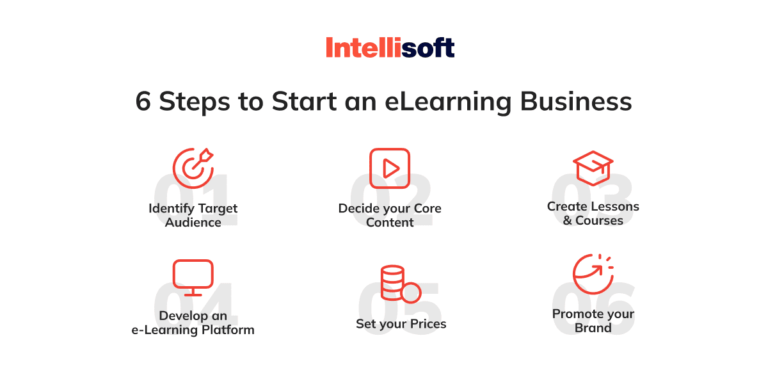 Intellisoft

6 Steps to Start an eLearning Business

01
Identify Target Audience

02
Decide your Core Content

03
Create Lessons & Courses

04
Develop an e-Learning Platform

05
Set your Prices

06
Promote your Brand